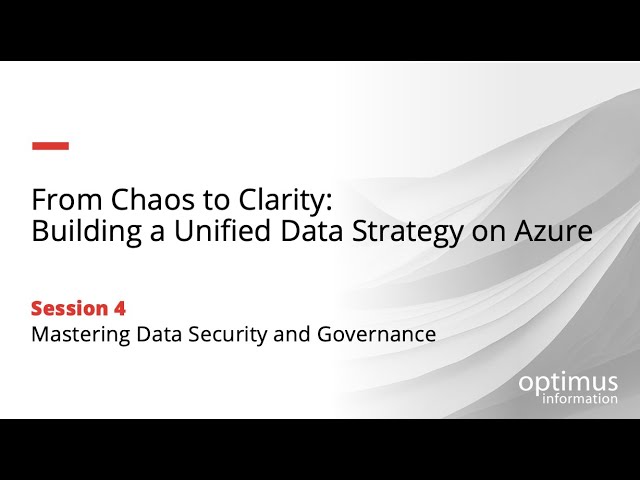 From Chaos to Clarity:
Building a Unified Data Strategy on Azure

Session 4
Mastering Data Security and Governance

optimus
information